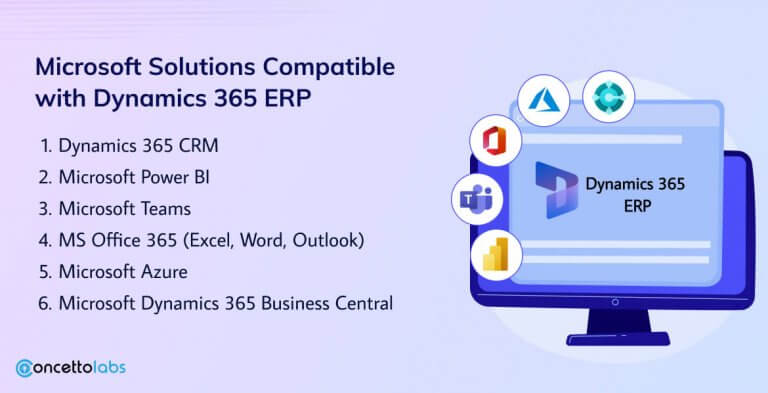 Microsoft Solutions Compatible with Dynamics 365 ERP

1. Dynamics 365 CRM
2. Microsoft Power BI
3. Microsoft Teams
4. MS Office 365 (Excel, Word, Outlook)
5. Microsoft Azure
6. Microsoft Dynamics 365 Business Central

Dynamics 365 ERP

concettolabs